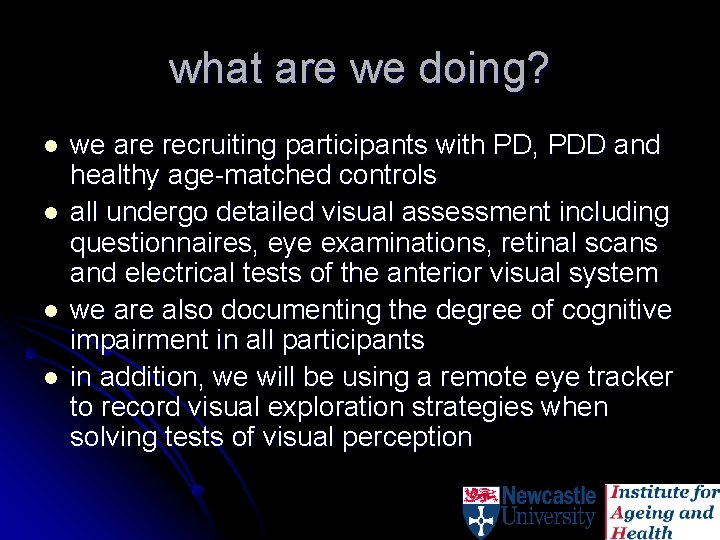 what are we doing?

- we are recruiting participants with PD, PDD and healthy age-matched controls
- all undergo detailed visual assessment including questionnaires, eye examinations, retinal scans and electrical tests of the anterior visual system
- we are also documenting the degree of cognitive impairment in all participants
- in addition, we will be using a remote eye tracker to record visual exploration strategies when solving tests of visual perception

Newcastle University

Institute for Ageing and Health